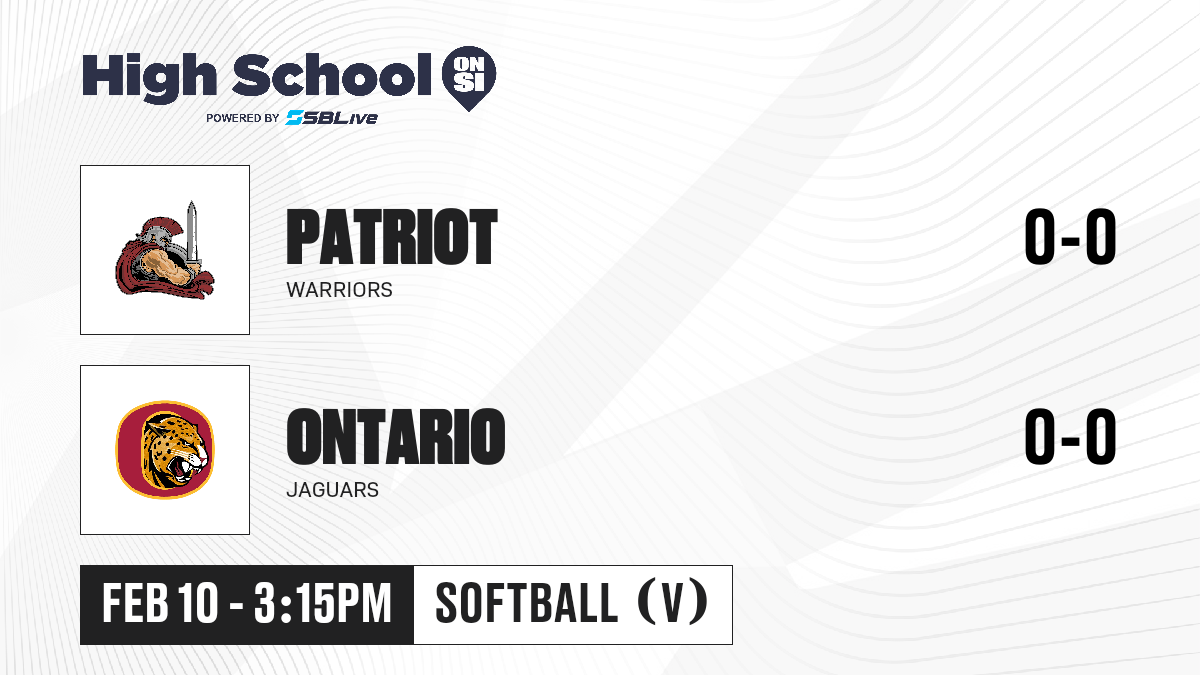 High School ON SI
POWERED BY SBLive

PATRIOT
WARRIORS
0-0

ONTARIO
JAGUARS
0-0

FEB 10 - 3:15PM
SOFTBALL (V)